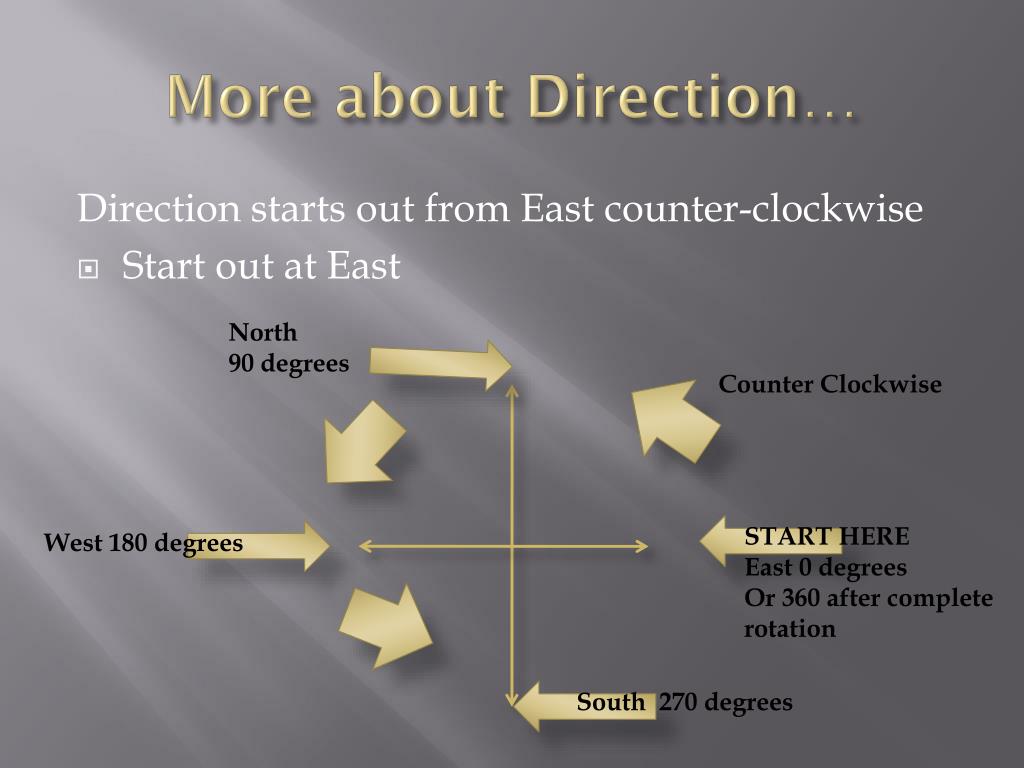 More about Direction…

Direction starts out from East counter-clockwise

Start out at East

North
90 degrees

Counter Clockwise

West 180 degrees

START HERE
East 0 degrees
Or 360 after complete rotation

South 270 degrees